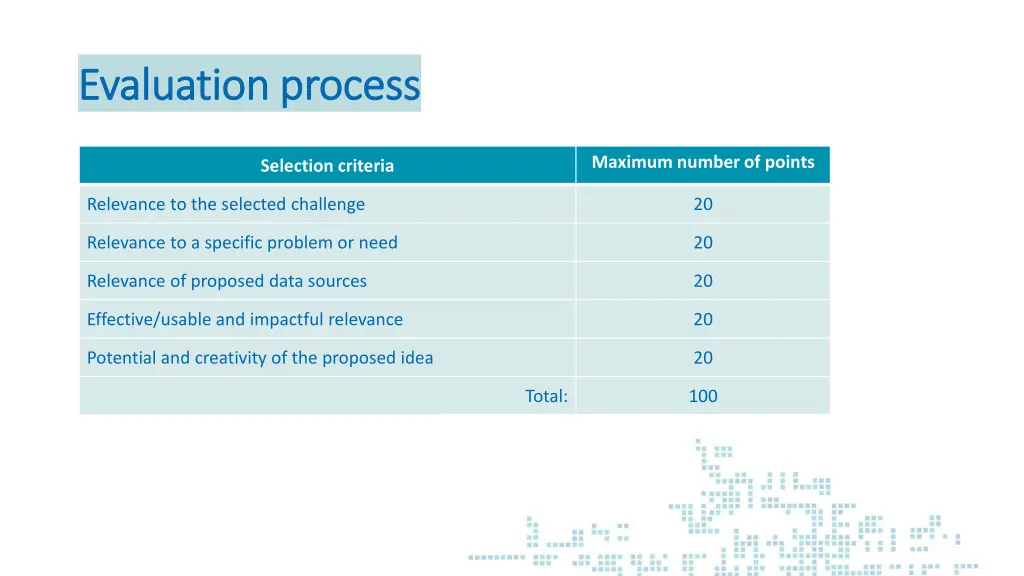 Evaluation process

| Selection criteria | Maximum number of points |
|---|---|
| Relevance to the selected challenge | 20 |
| Relevance to a specific problem or need | 20 |
| Relevance of proposed data sources | 20 |
| Effective/usable and impactful relevance | 20 |
| Potential and creativity of the proposed idea | 20 |
| Total: | 100 |